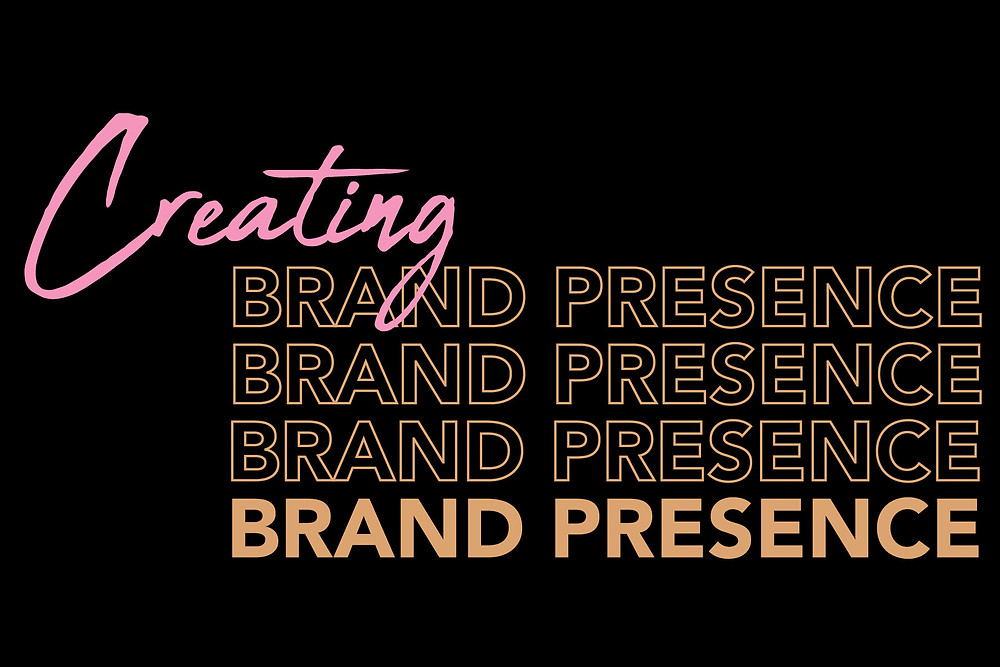 Creating
BRAND PRESENCE
BRAND PRESENCE
BRAND PRESENCE
BRAND PRESENCE